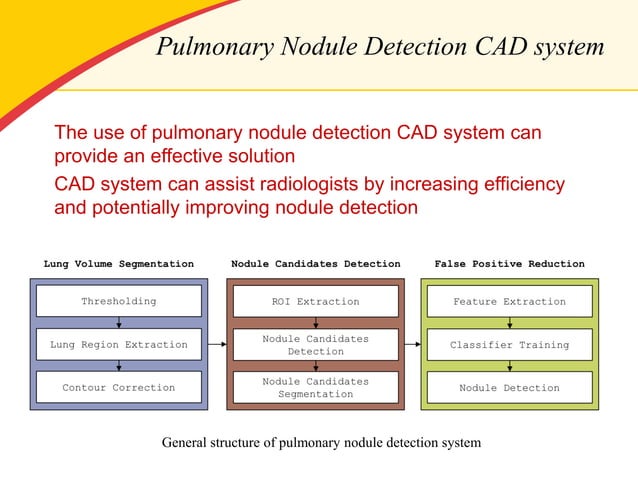 Pulmonary Nodule Detection CAD system

The use of pulmonary nodule detection CAD system can provide an effective solution

CAD system can assist radiologists by increasing efficiency and potentially improving nodule detection

Lung Volume Segmentation

Thresholding

Lung Region Extraction

Contour Correction

Nodule Candidates Detection

ROI Extraction

Nodule Candidates Detection

Nodule Candidates Segmentation

False Positive Reduction

Feature Extraction

Classifier Training

Nodule Detection

General structure of pulmonary nodule detection system